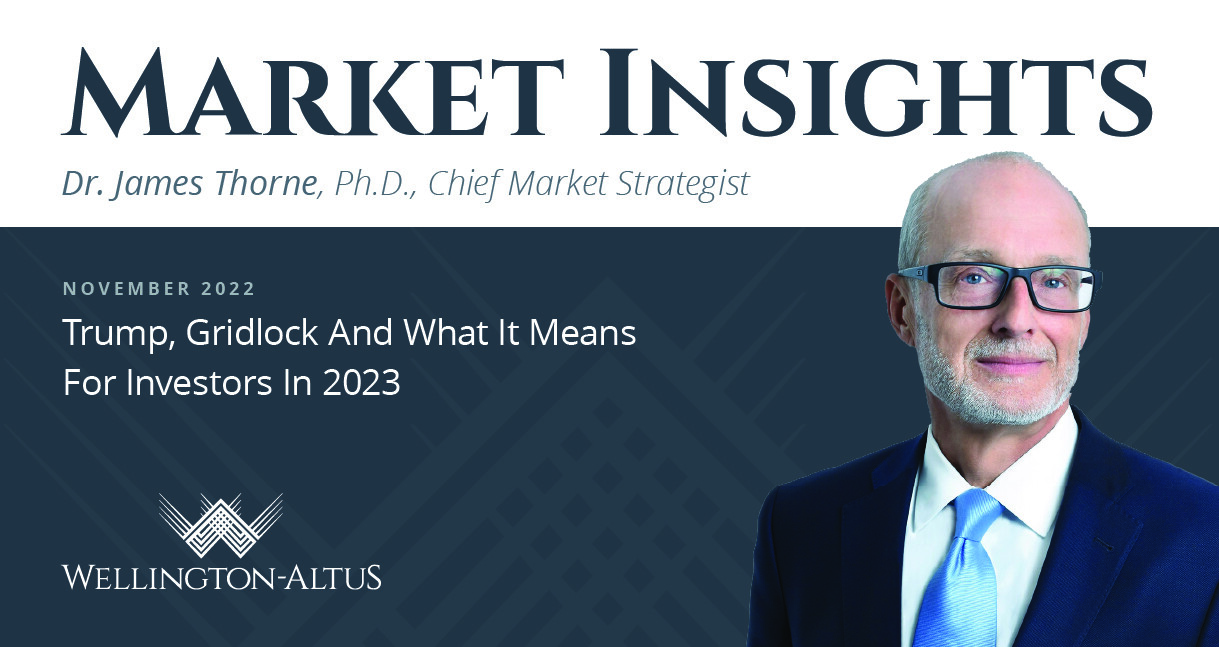 MARKET INSIGHTS

Dr. James Thorne, Ph.D., Chief Market Strategist

NOVEMBER 2022

Trump, Gridlock And What It Means For Investors In 2023

WELLINGTON-ALTUS